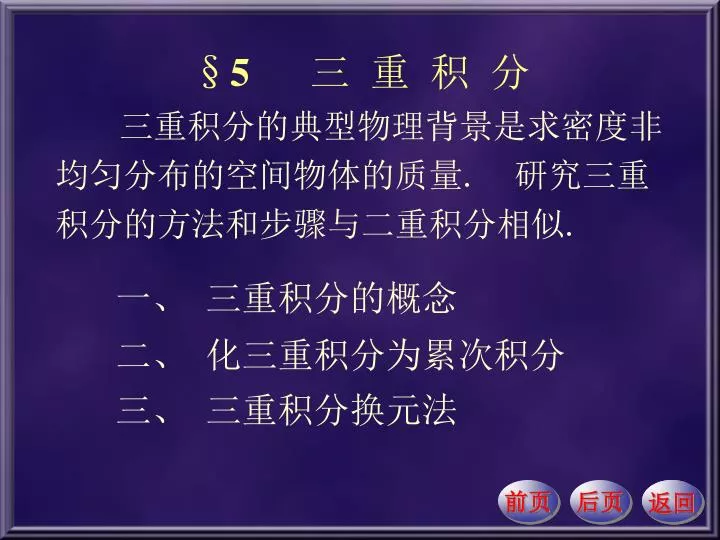 §5　三 重 积 分

三重积分的典型物理背景是求密度非均匀分布的空间物体的质量.　研究三重积分的方法和步骤与二重积分相似.

一、　三重积分的概念

二、　化三重积分为累次积分

三、　三重积分换元法

前页　后页　返回